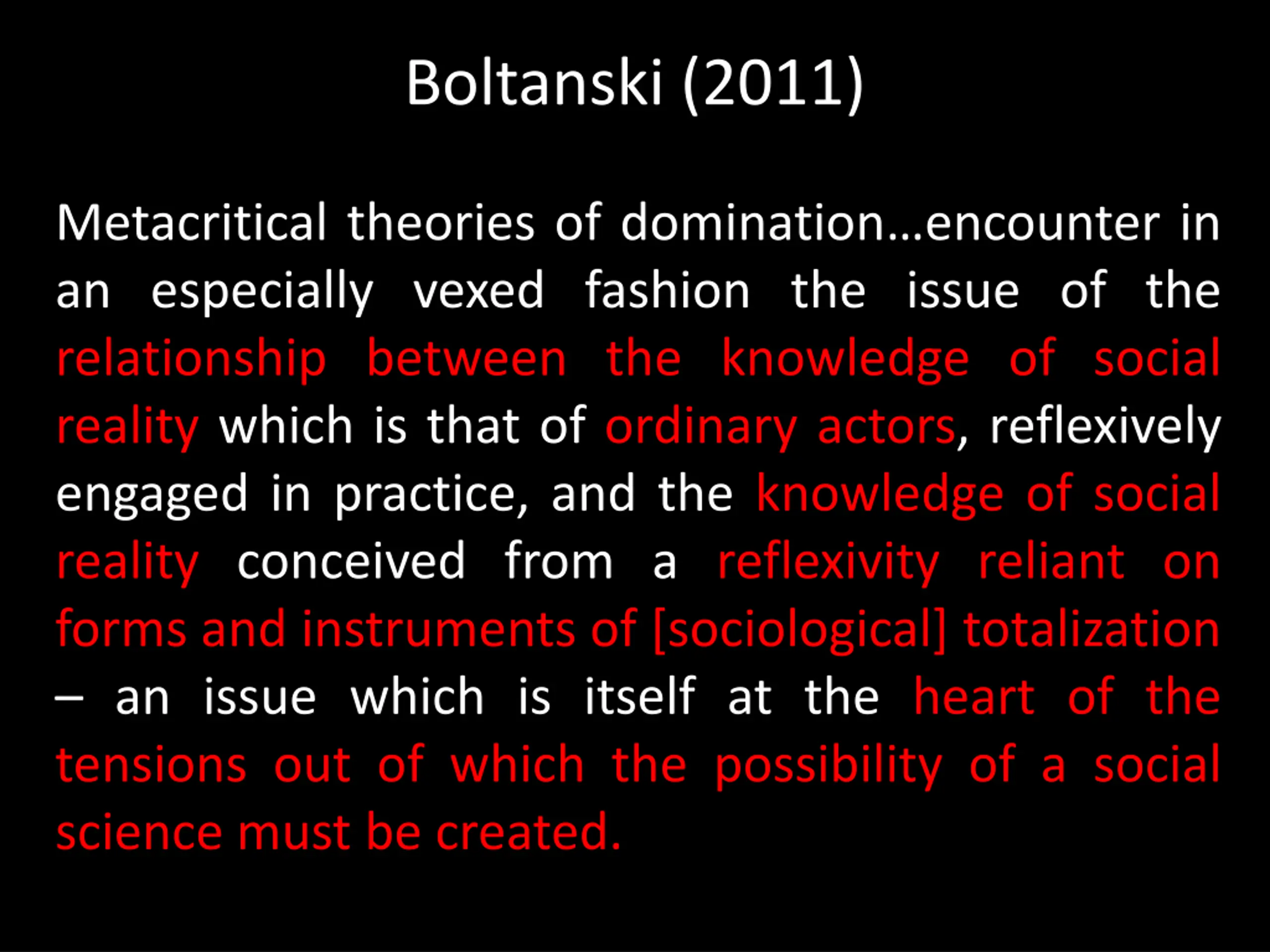 Boltanski (2011)

Metacritical theories of domination…encounter in an especially vexed fashion the issue of the relationship between the knowledge of social reality which is that of ordinary actors, reflexively engaged in practice, and the knowledge of social reality conceived from a reflexivity reliant on forms and instruments of [sociological] totalization – an issue which is itself at the heart of the tensions out of which the possibility of a social science must be created.